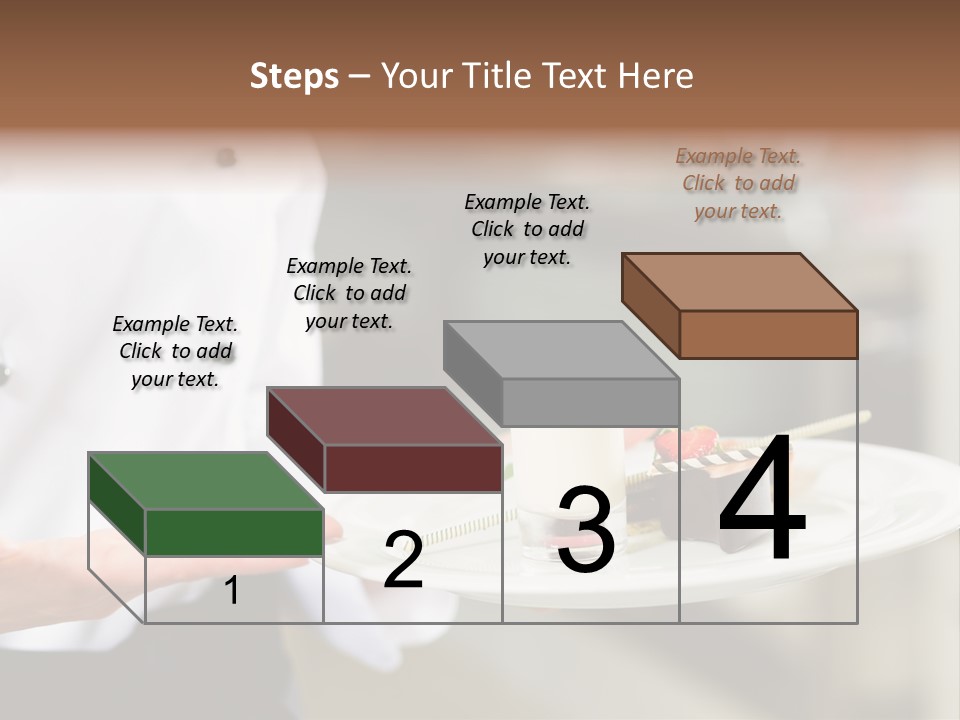 Steps – Your Title Text Here

Example Text. Click to add your text.

Example Text. Click to add your text.

Example Text. Click to add your text.

Example Text. Click to add your text.

1

2

3

4